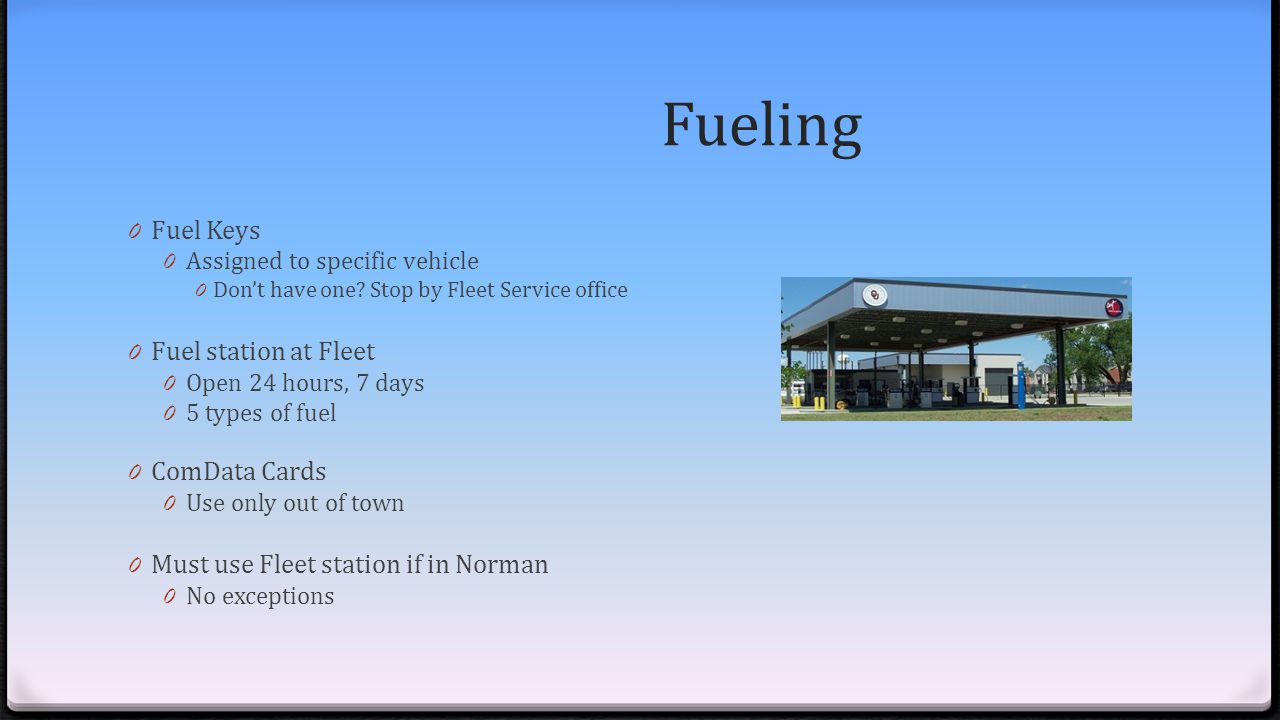 Fueling

0 Fuel Keys
0 Assigned to specific vehicle
0 Don't have one? Stop by Fleet Service office

0 Fuel station at Fleet
0 Open 24 hours, 7 days
0 5 types of fuel

0 ComData Cards
0 Use only out of town

0 Must use Fleet station if in Norman
0 No exceptions